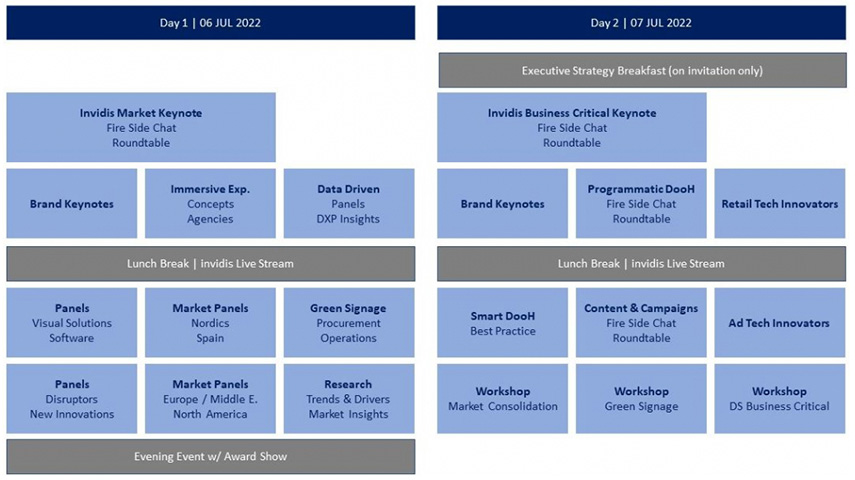 Day 1 | 06 JUL 2022

Invidis Market Keynote
Fire Side Chat
Roundtable

Brand Keynotes

Immersive Exp.
Concepts
Agencies

Data Driven
Panels
DXP Insights

Lunch Break | invidis Live Stream

Panels
Visual Solutions
Software

Market Panels
Nordics
Spain

Green Signage
Procurement
Operations

Panels
Disruptors
New Innovations

Market Panels
Europe / Middle E.
North America

Research
Trends & Drivers
Market Insights

Evening Event w/ Award Show

Day 2 | 07 JUL 2022

Executive Strategy Breakfast (on invitation only)

Invidis Business Critical Keynote
Fire Side Chat
Roundtable

Brand Keynotes

Programmatic DooH
Fire Side Chat
Roundtable

Retail Tech Innovators

Lunch Break | invidis Live Stream

Smart DooH
Best Practice

Content & Campaigns
Fire Side Chat
Roundtable

Ad Tech Innovators

Workshop
Market Consolidation

Workshop
Green Signage

Workshop
DS Business Critical